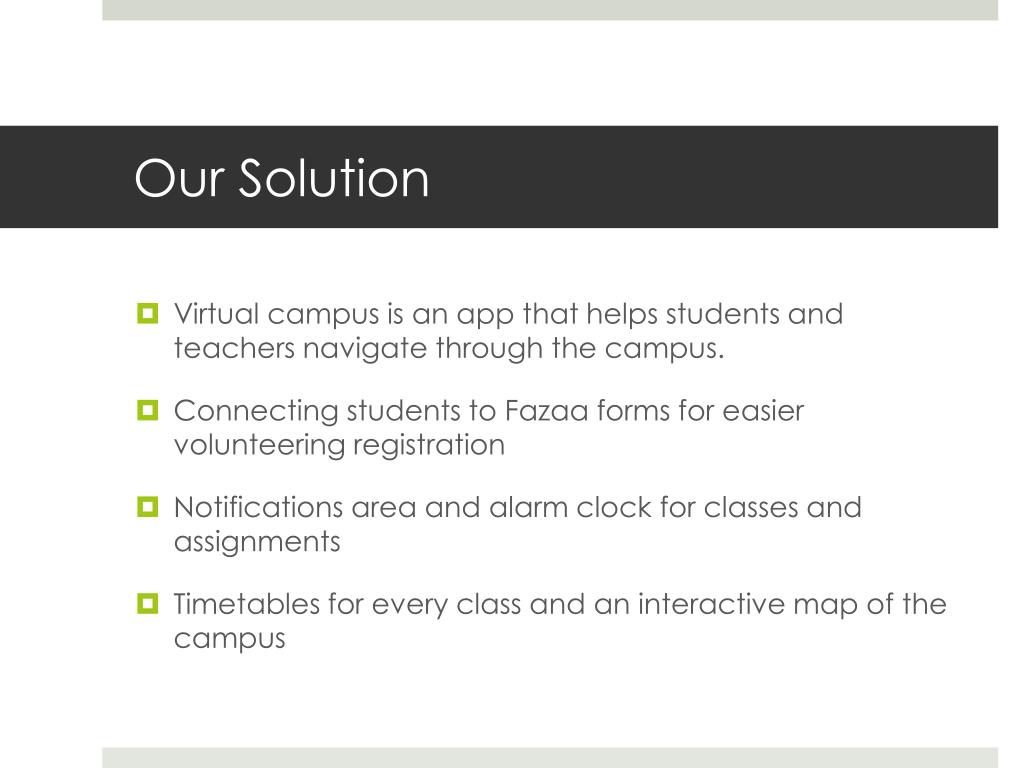 Our Solution

Virtual campus is an app that helps students and teachers navigate through the campus.

Connecting students to Fazaa forms for easier volunteering registration

Notifications area and alarm clock for classes and assignments

Timetables for every class and an interactive map of the campus